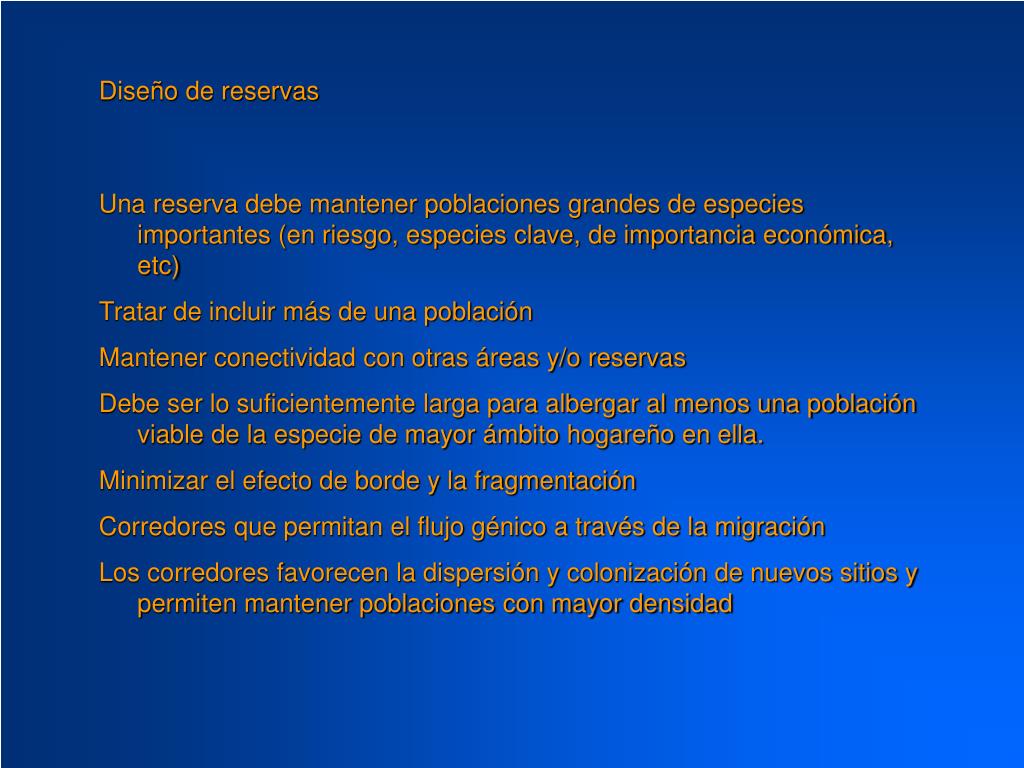 Diseño de reservas

Una reserva debe mantener poblaciones grandes de especies importantes (en riesgo, especies clave, de importancia económica, etc)

Tratar de incluir más de una población

Mantener conectividad con otras áreas y/o reservas

Debe ser lo suficientemente larga para albergar al menos una población viable de la especie de mayor ámbito hogareño en ella.

Minimizar el efecto de borde y la fragmentación

Corredores que permitan el flujo génico a través de la migración

Los corredores favorecen la dispersión y colonización de nuevos sitios y permiten mantener poblaciones con mayor densidad